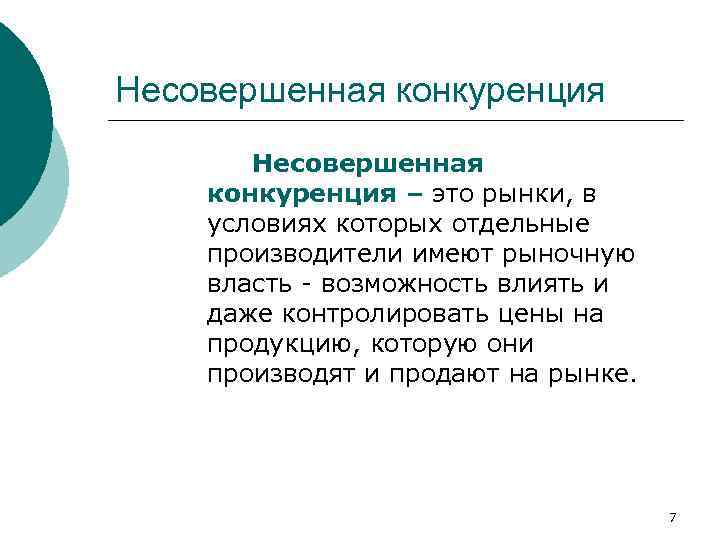 Несовершенная конкуренция

Несовершенная конкуренция – это рынки, в условиях которых отдельные производители имеют рыночную власть - возможность влиять и даже контролировать цены на продукцию, которую они производят и продают на рынке.

7